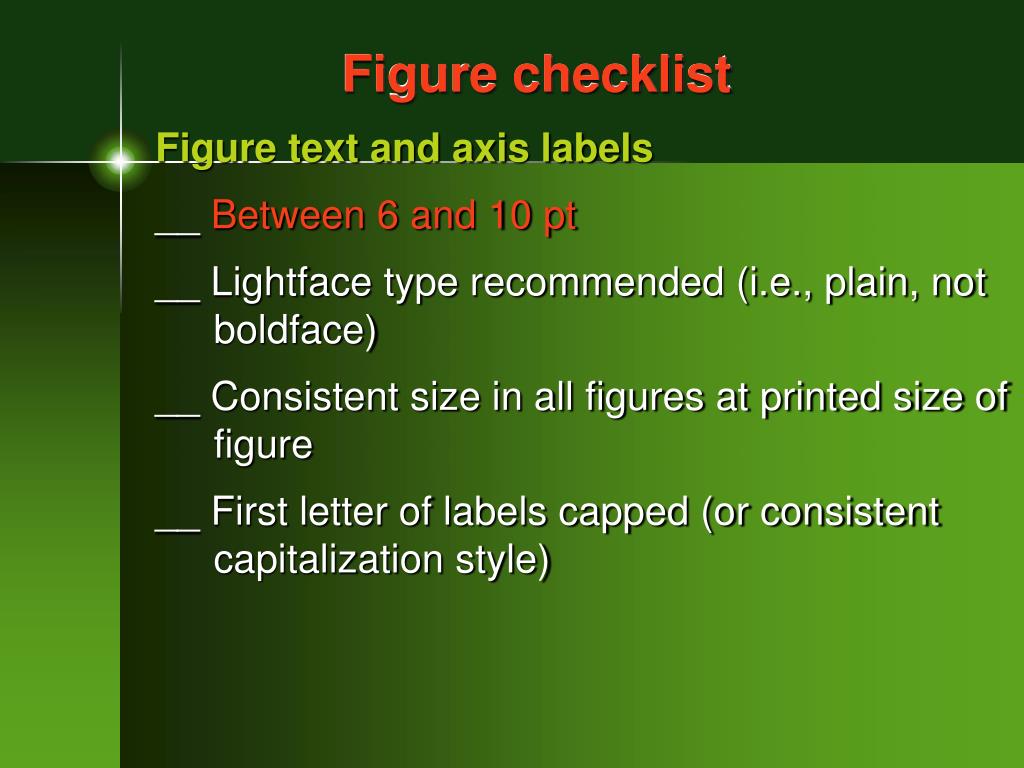 Figure checklist

Figure text and axis labels

__ Between 6 and 10 pt

__ Lightface type recommended (i.e., plain, not boldface)

__ Consistent size in all figures at printed size of figure

__ First letter of labels capped (or consistent capitalization style)